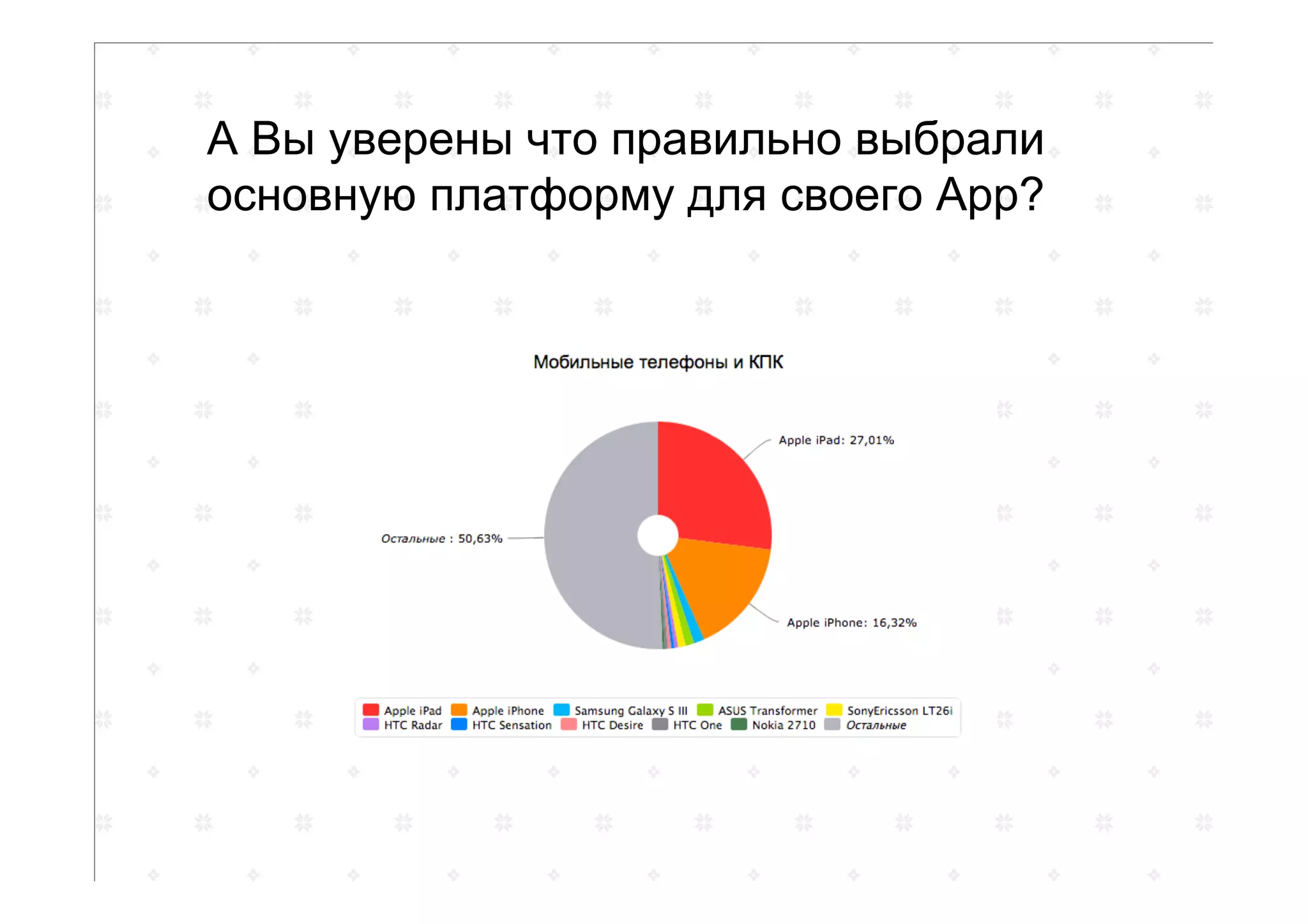 А Вы уверены что правильно выбрали основную платформу для своего App?

Мобильные телефоны и КПК

Apple iPad: 27,01%

Остальные : 50,63%

Apple iPhone: 16,32%

Apple iPad Apple iPhone Samsung Galaxy S III ASUS Transformer SonyEricsson LT26i
HTC Radar HTC Sensation HTC Desire HTC One Nokia 2710 Остальные